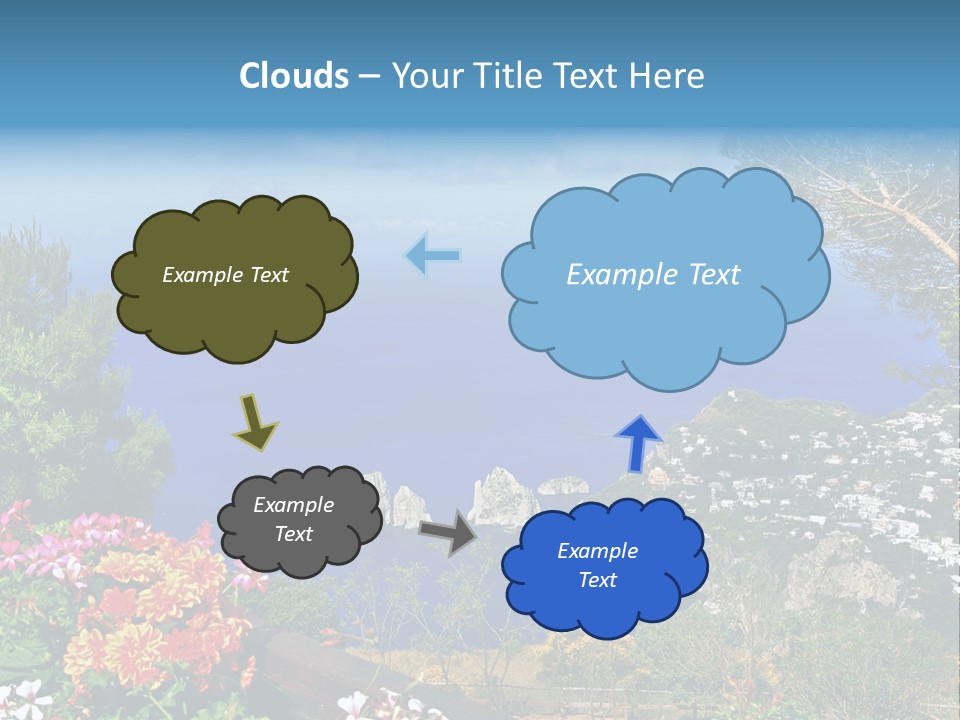 Clouds – Your Title Text Here

Example Text

Example Text

Example Text

Example Text